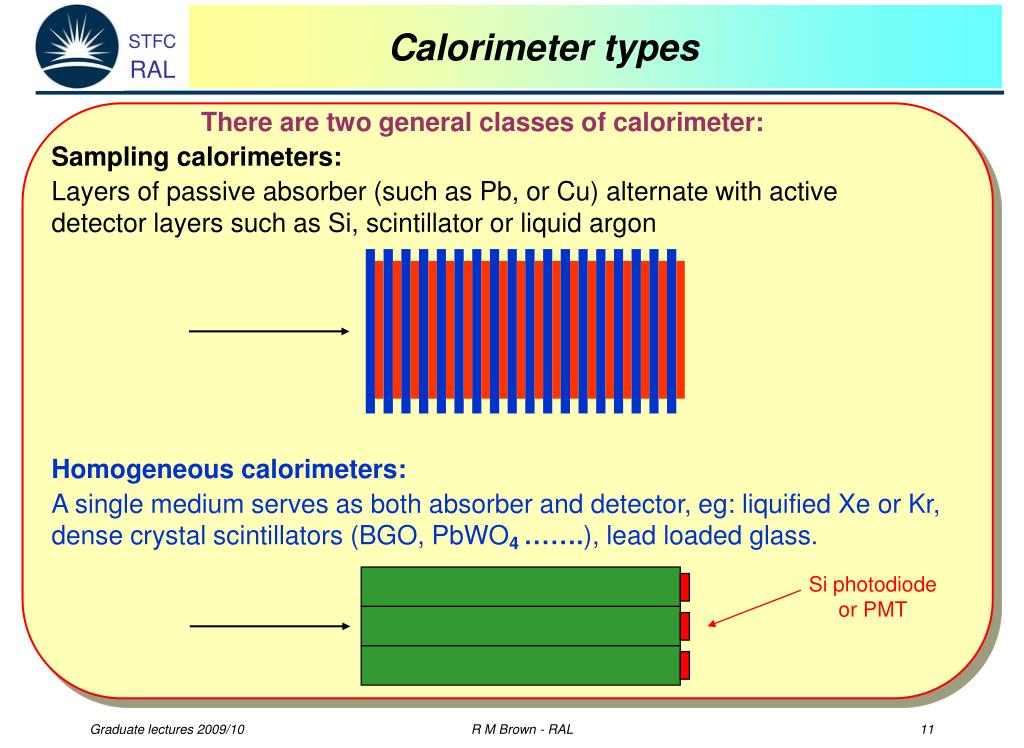 STFC
RAL

Calorimeter types

There are two general classes of calorimeter:

Sampling calorimeters:
Layers of passive absorber (such as Pb, or Cu) alternate with active detector layers such as Si, scintillator or liquid argon

Homogeneous calorimeters:
A single medium serves as both absorber and detector, eg: liquified Xe or Kr, dense crystal scintillators (BGO, $PbWO_4$ …….), lead loaded glass.

Si photodiode or PMT

Graduate lectures 2009/10
R M Brown - RAL
11